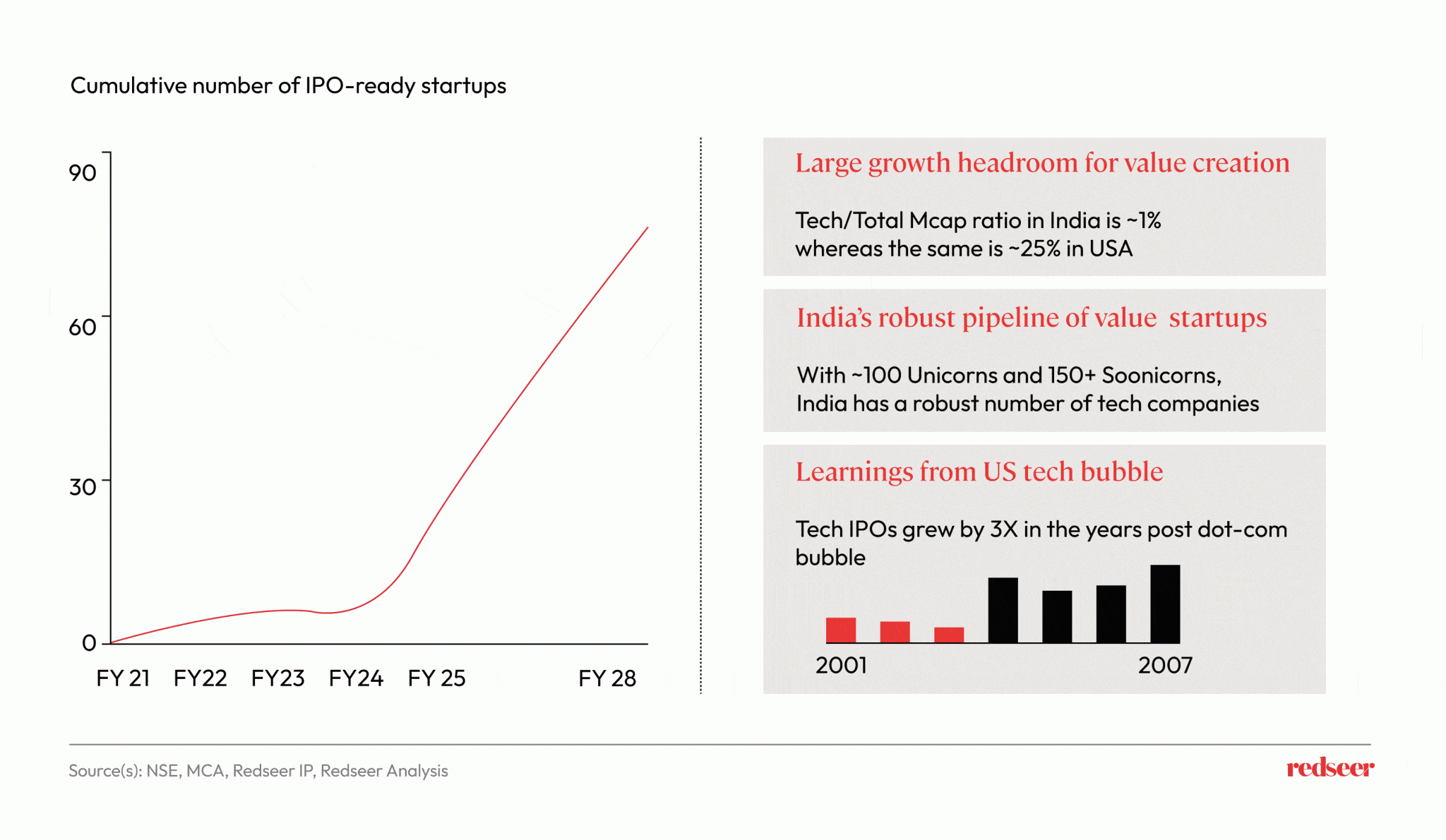 Cumulative number of IPO-ready startups

90

60

30

0

FY 21 FY22 FY23 FY24 FY 25 FY 28

Large growth headroom for value creation

Tech/Total Mcap ratio in India is ~1% whereas the same is ~25% in USA

India's robust pipeline of value startups

With ~100 Unicorns and 150+ Soonicorns, India has a robust number of tech companies

Learnings from US tech bubble

Tech IPOs grew by 3X in the years post dot-com bubble

2001 2007

Source(s): NSE, MCA, Redseer IP, Redseer Analysis

redseer